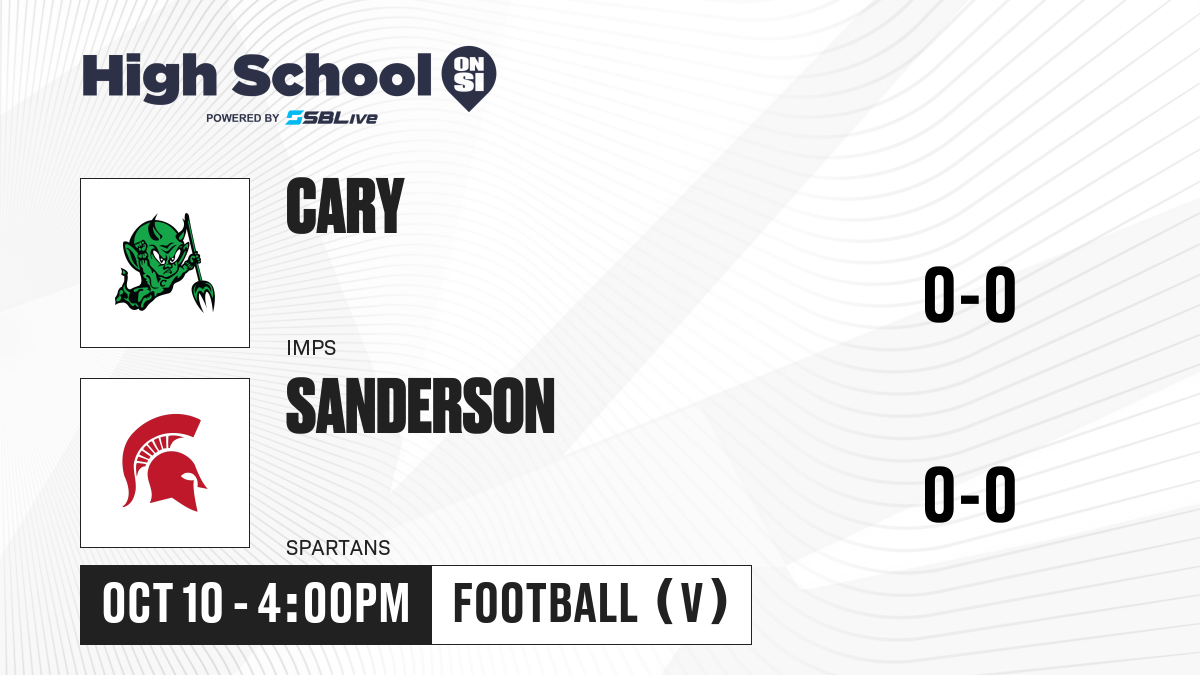 High School ON SI
POWERED BY SBLive

CARY
IMPS
0-0

SANDERSON
SPARTANS
0-0

OCT 10 - 4:00PM
FOOTBALL (V)